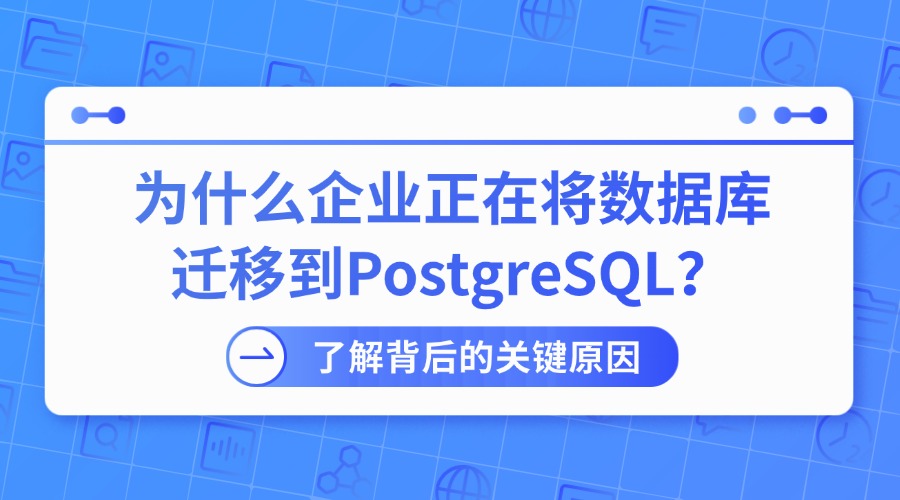 为什么企业正在将数据库迁移到PostgreSQL？

了解背后的关键原因